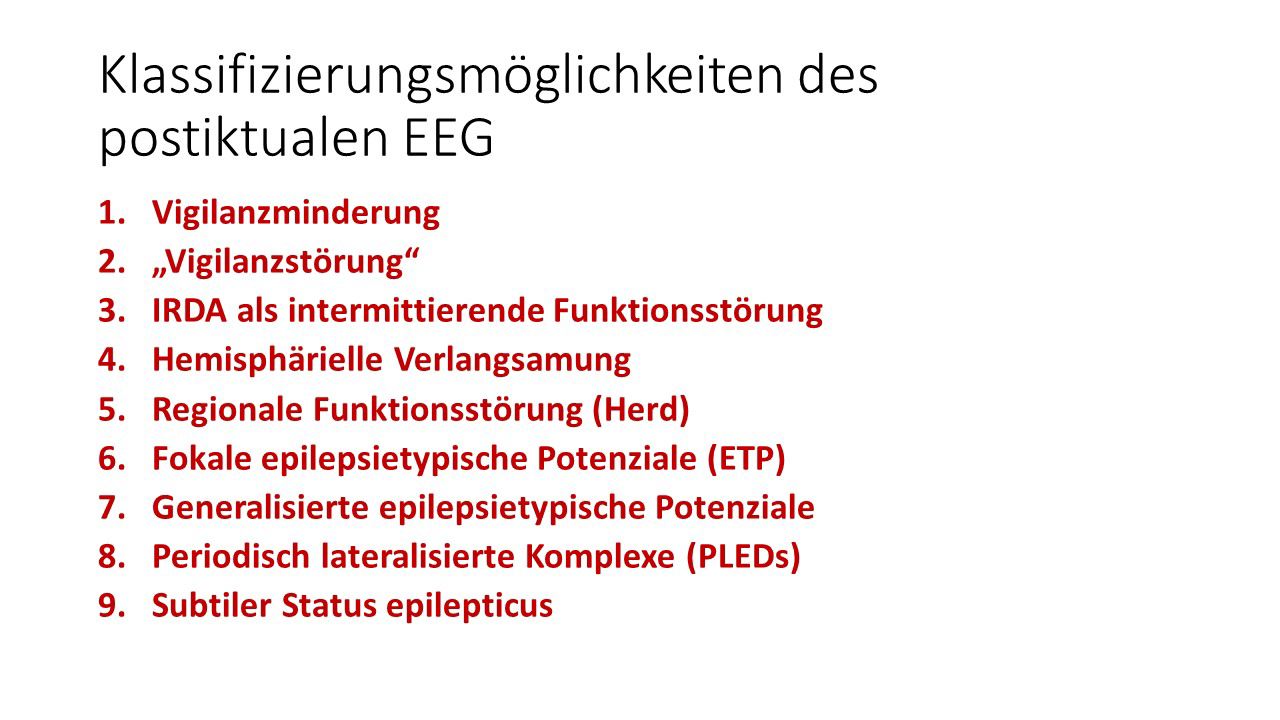 Klassifizierungsmöglichkeiten des postiktualen EEG

1. Vigilanzminderung
2. „Vigilanzstörung“
3. IRDA als intermittierende Funktionsstörung
4. Hemisphärielle Verlangsamung
5. Regionale Funktionsstörung (Herd)
6. Fokale epilepsietypische Potenziale (ETP)
7. Generalisierte epilepsietypische Potenziale
8. Periodisch lateralisierte Komplexe (PLEDs)
9. Subtiler Status epilepticus